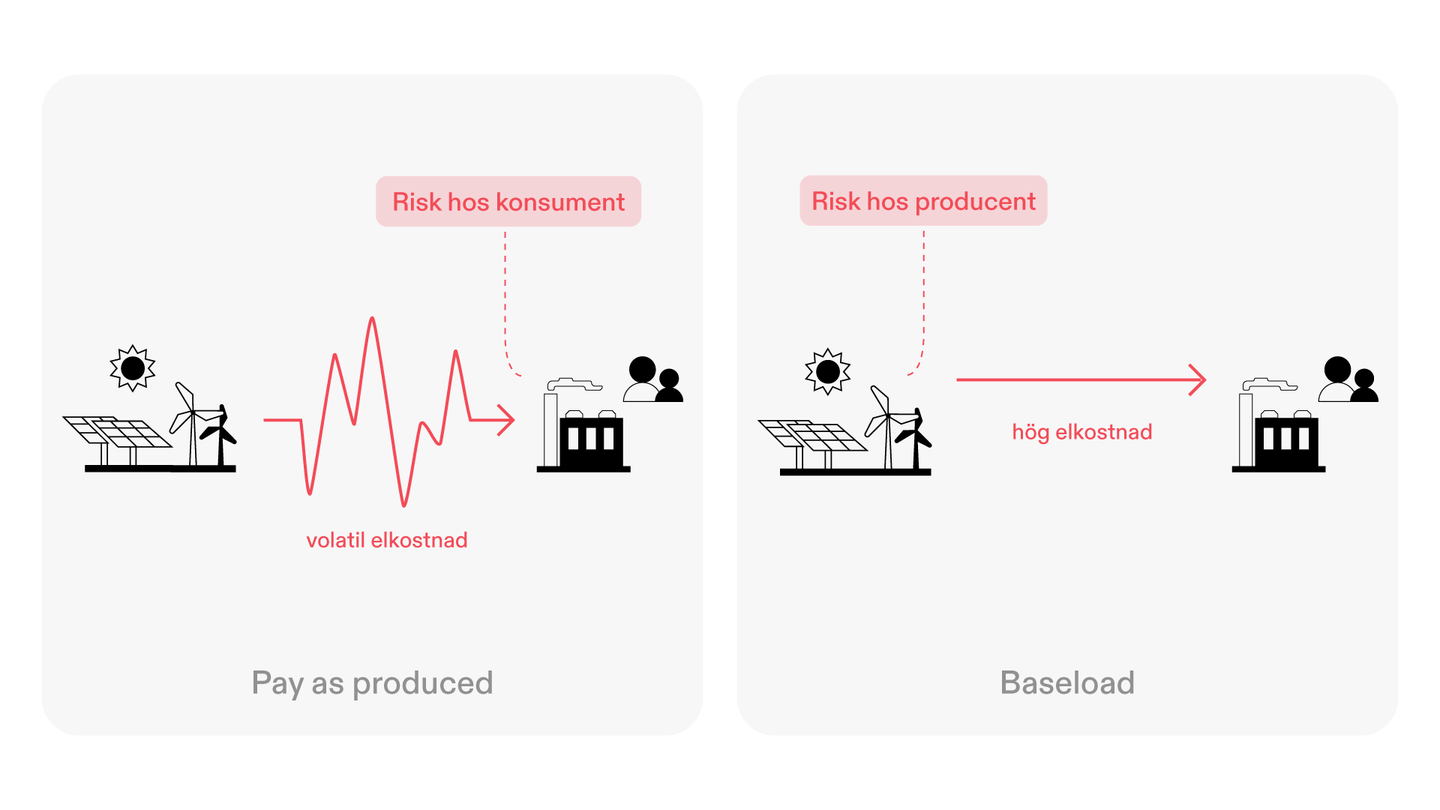 Risk hos konsument

volatil elkostnad

Pay as produced

Risk hos producent

hög elkostnad

Baseload